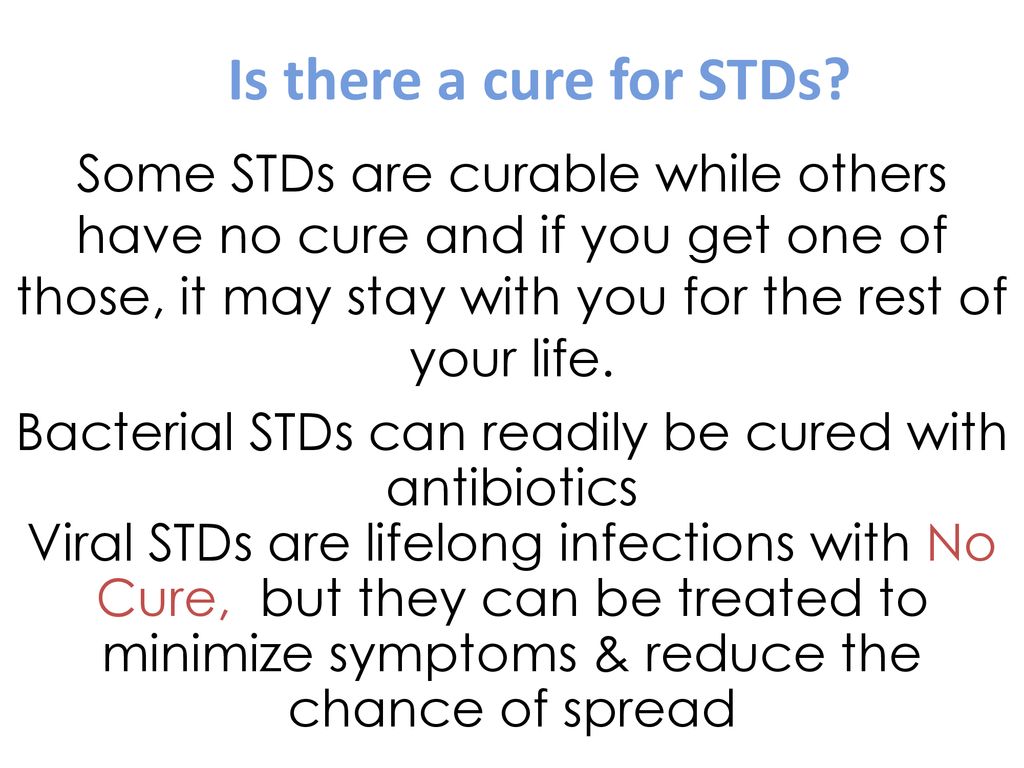 Is there a cure for STDs?

Some STDs are curable while others have no cure and if you get one of those, it may stay with you for the rest of your life.

Bacterial STDs can readily be cured with antibiotics
Viral STDs are lifelong infections with No Cure, but they can be treated to minimize symptoms & reduce the chance of spread